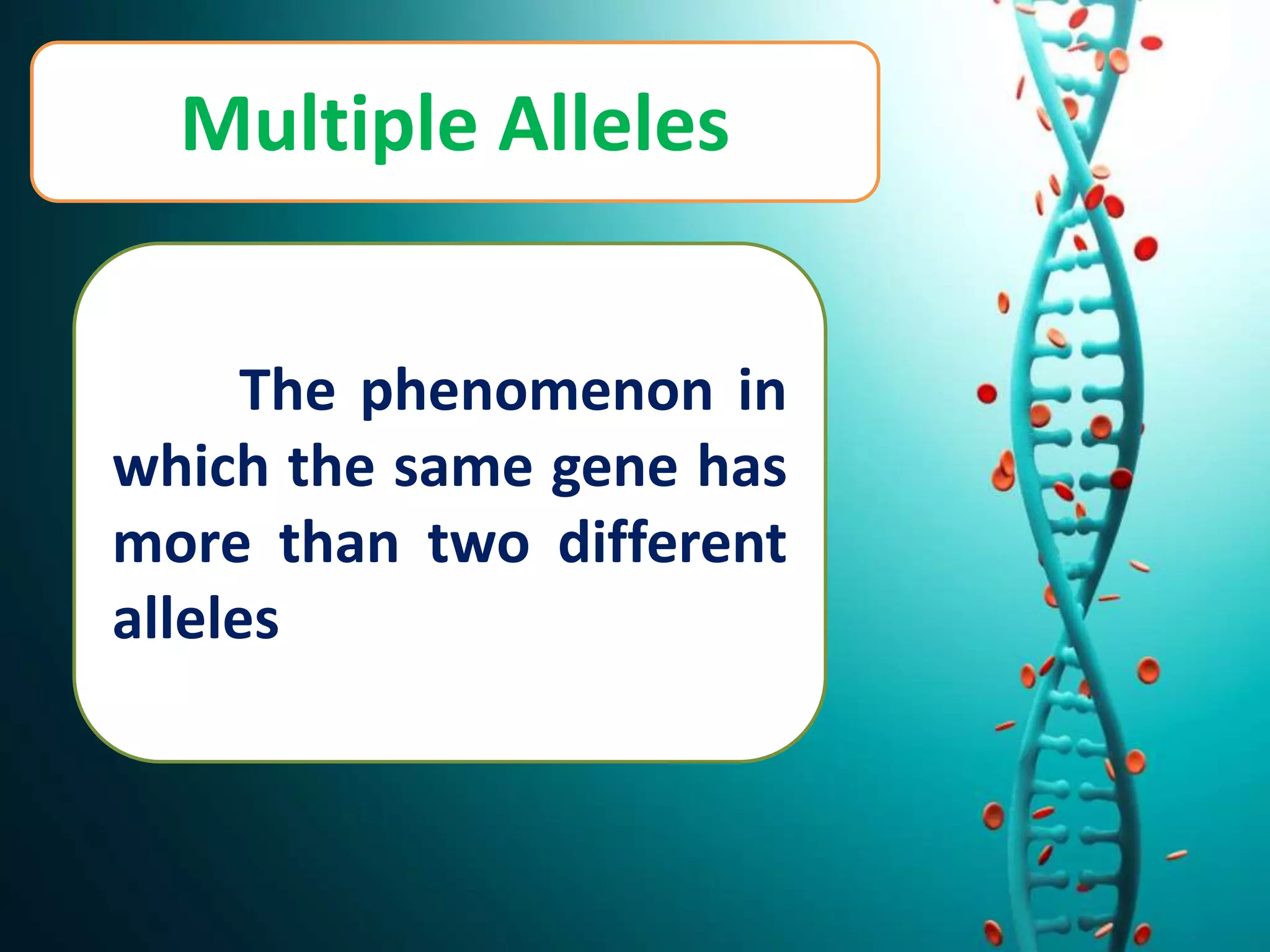 Multiple Alleles

The phenomenon in which the same gene has more than two different alleles